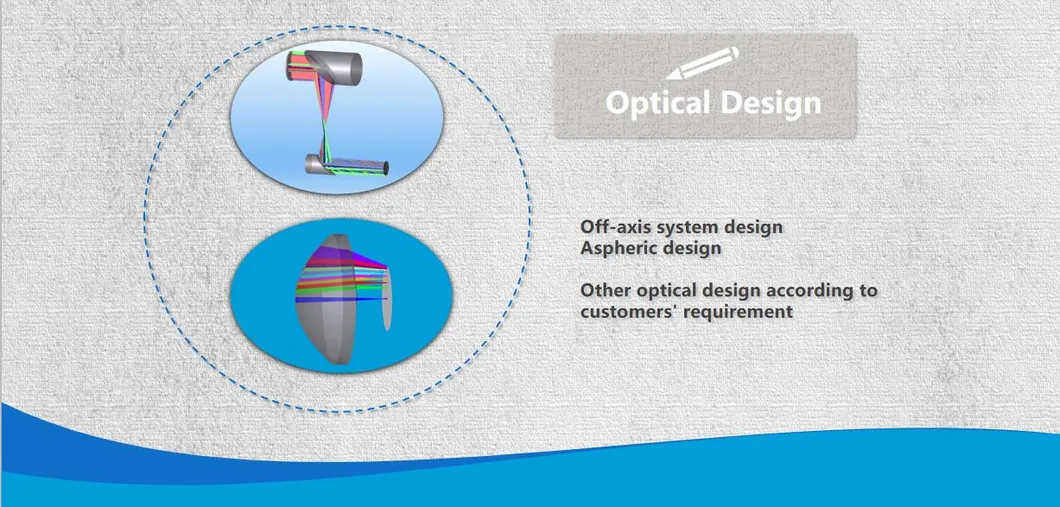 Optical Design

Off-axis system design
Aspheric design

Other optical design according to customers' requirement